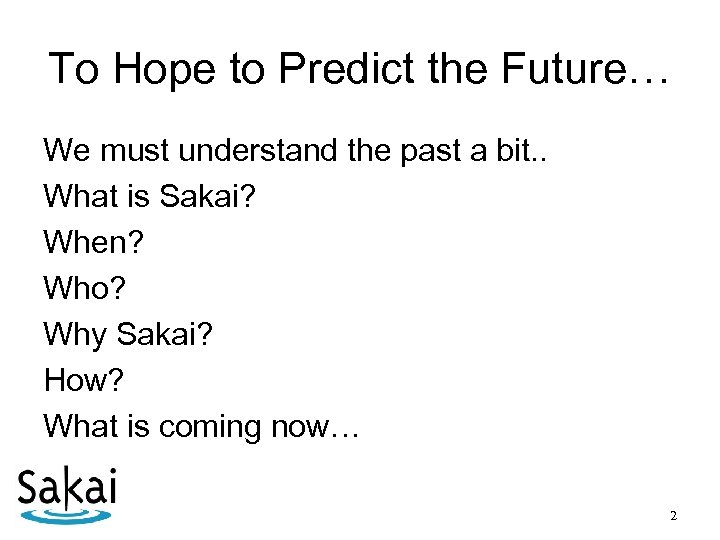 To Hope to Predict the Future…

We must understand the past a bit..
What is Sakai?
When?
Who?
Why Sakai?
How?
What is coming now…

Sakai

2